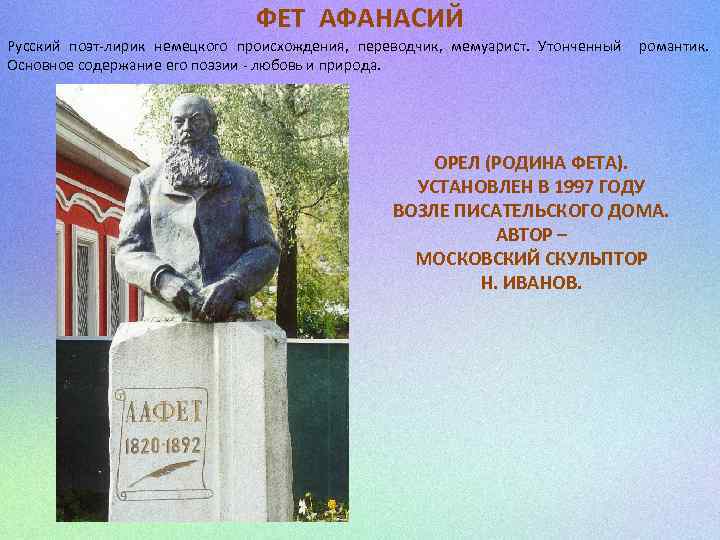 ФЕТ АФАНАСИЙ

Русский поэт-лирик немецкого происхождения, переводчик, мемуарист. Утонченный романтик. Основное содержание его поэзии - любовь и природа.

А.А.ФЕТ
1820-1892

ОРЕЛ (РОДИНА ФЕТА).
УСТАНОВЛЕН В 1997 ГОДУ
ВОЗЛЕ ПИСАТЕЛЬСКОГО ДОМА.
АВТОР –
МОСКОВСКИЙ СКУЛЬПТОР
Н. ИВАНОВ.